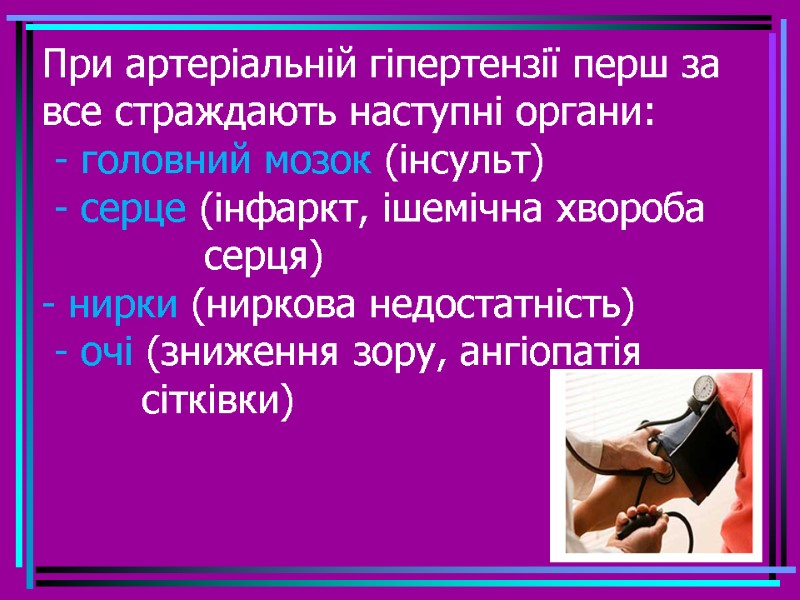 При артеріальній гіпертензії перш за все страждають наступні органи:

- головний мозок (інсульт)

- серце (інфаркт, ішемічна хвороба серця)

- нирки (ниркова недостатність)

- очі (зниження зору, ангіопатія сітківки)